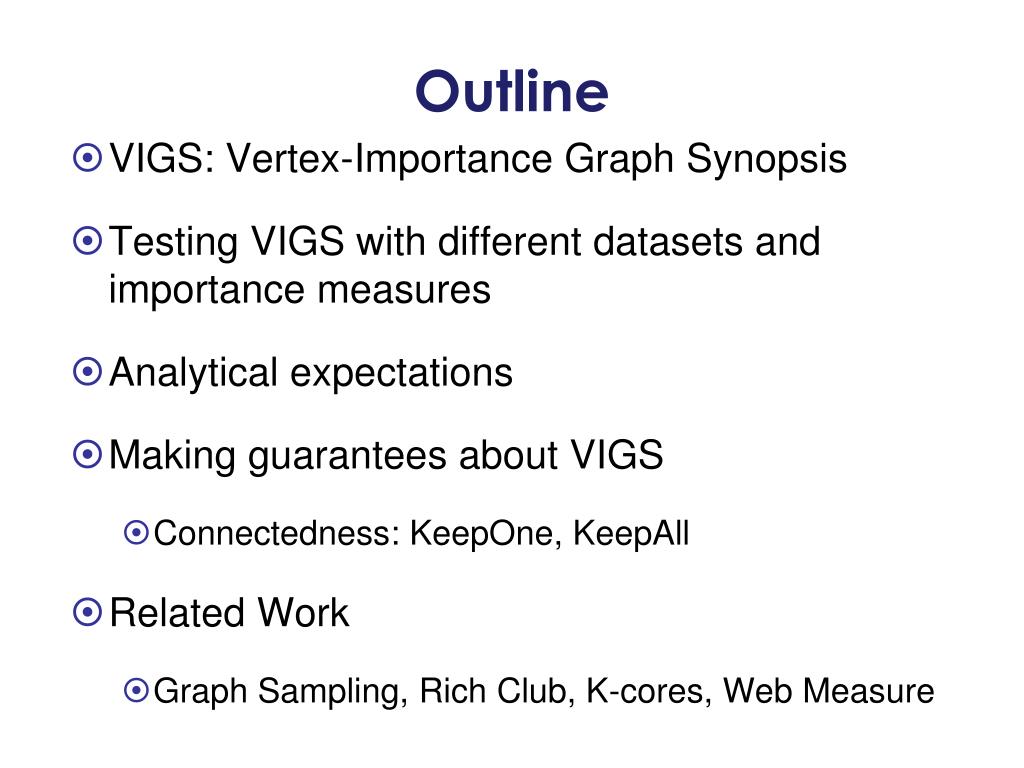 Outline

VIGS: Vertex-Importance Graph Synopsis

Testing VIGS with different datasets and importance measures

Analytical expectations

Making guarantees about VIGS

Connectedness: KeepOne, KeepAll

Related Work

Graph Sampling, Rich Club, K-cores, Web Measure